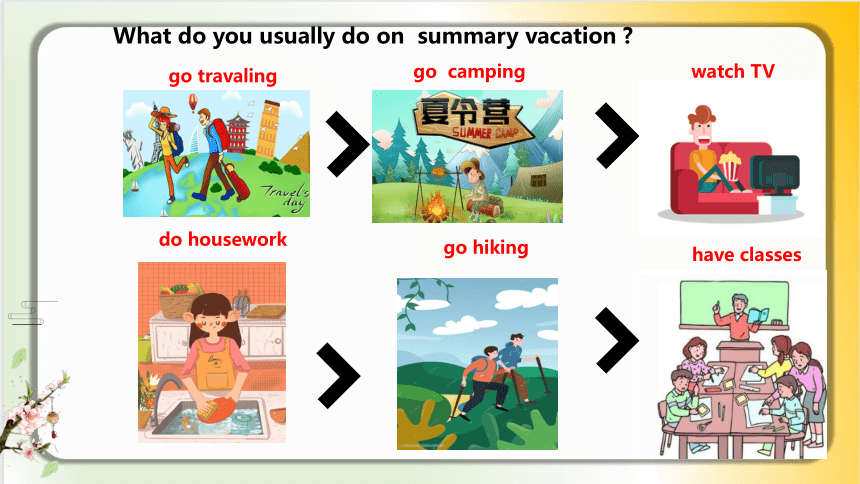 What do you usually do on summary vacation ?

go travaling

Travel's day

go camping

夏令营
SUMMER CAMP

watch TV

do housework

go hiking

have classes